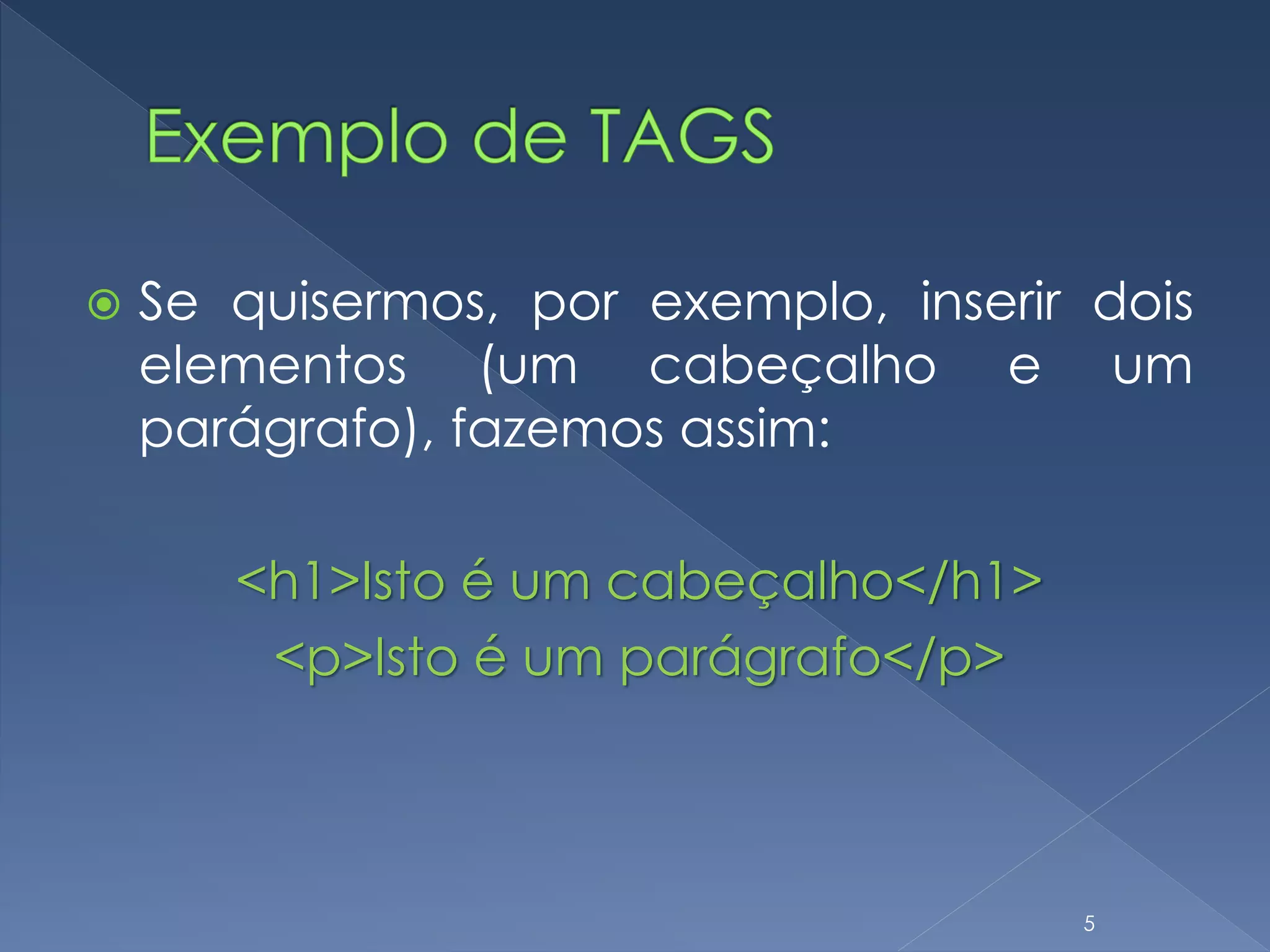 Exemplo de TAGS

Se quisermos, por exemplo, inserir dois elementos (um cabeçalho e um parágrafo), fazemos assim:

<h1>Isto é um cabeçalho</h1>
<p>Isto é um parágrafo</p>

5